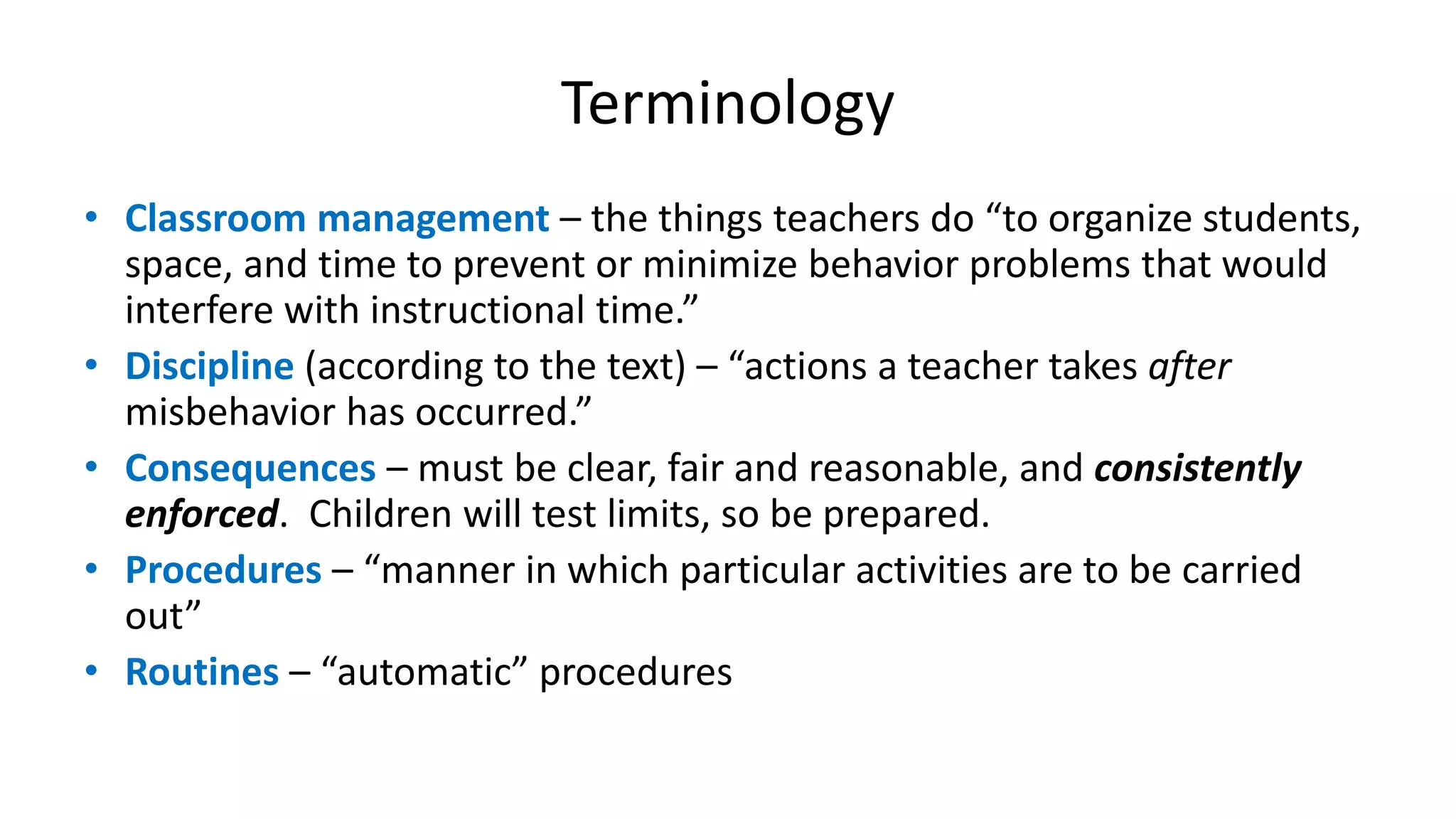 Terminology

• Classroom management – the things teachers do “to organize students, space, and time to prevent or minimize behavior problems that would interfere with instructional time.”
• Discipline (according to the text) – “actions a teacher takes after misbehavior has occurred.”
• Consequences – must be clear, fair and reasonable, and consistently enforced. Children will test limits, so be prepared.
• Procedures – “manner in which particular activities are to be carried out”
• Routines – “automatic” procedures